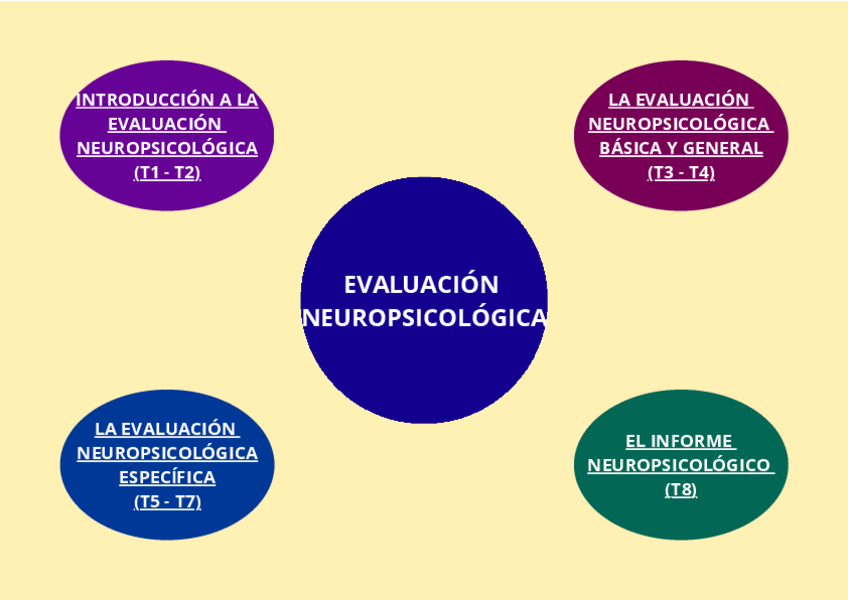 INTRODUCCIÓN A LA EVALUACIÓN NEUROPSICOLÓGICA (T1 - T2)

LA EVALUACIÓN NEUROPSICOLÓGICA BÁSICA Y GENERAL (T3 - T4)

EVALUACIÓN NEUROPSICOLÓGICA

LA EVALUACIÓN NEUROPSICOLÓGICA ESPECÍFICA (T5 - T7)

EL INFORME NEUROPSICOLÓGICO (T8)